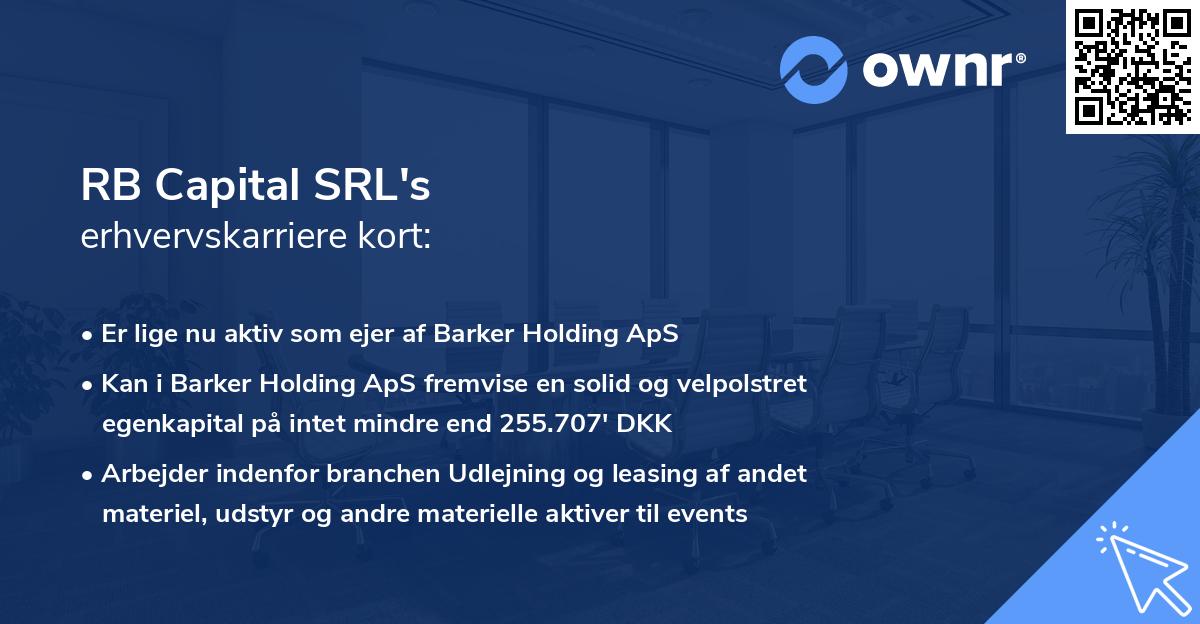 ownr®

RB Capital SRL's
erhvervskarriere kort:

• Er lige nu aktiv som ejer af Barker Holding ApS
• Kan i Barker Holding ApS fremvise en solid og velpolstret egenkapital på intet mindre end 255.707' DKK
• Arbejder indenfor branchen Udlejning og leasing af andet materiel, udstyr og andre materielle aktiver til events